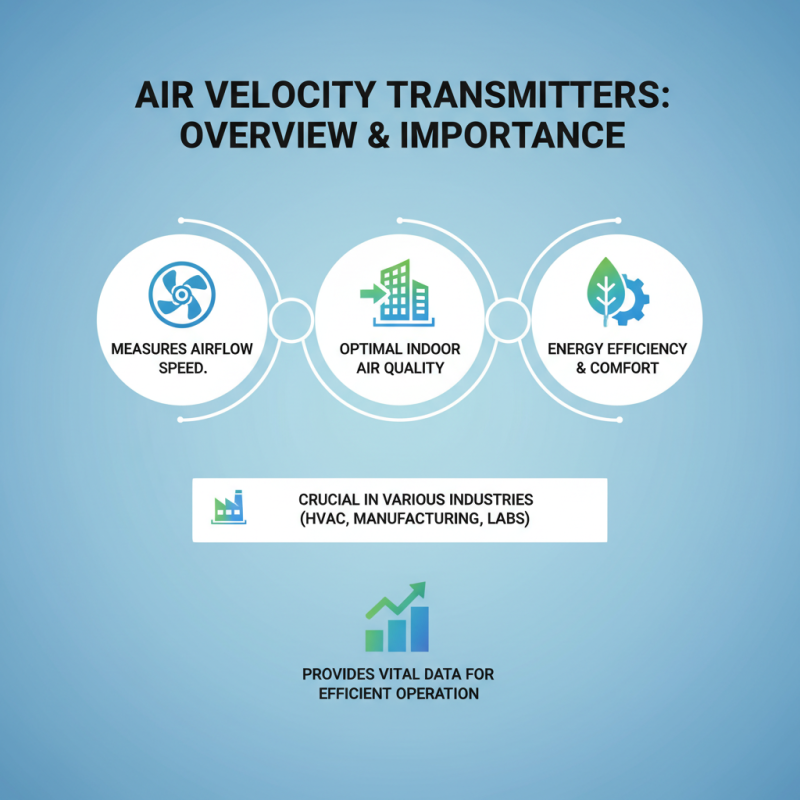 AIR VELOCITY TRANSMITTERS: OVERVIEW & IMPORTANCE

MEASURES AIRFLOW SPEED.

OPTIMAL INDOOR AIR QUALITY

ENERGY EFFICIENCY & COMFORT

CRUCIAL IN VARIOUS INDUSTRIES (HVAC, MANUFACTURING, LABS)

PROVIDES VITAL DATA FOR EFFICIENT OPERATION